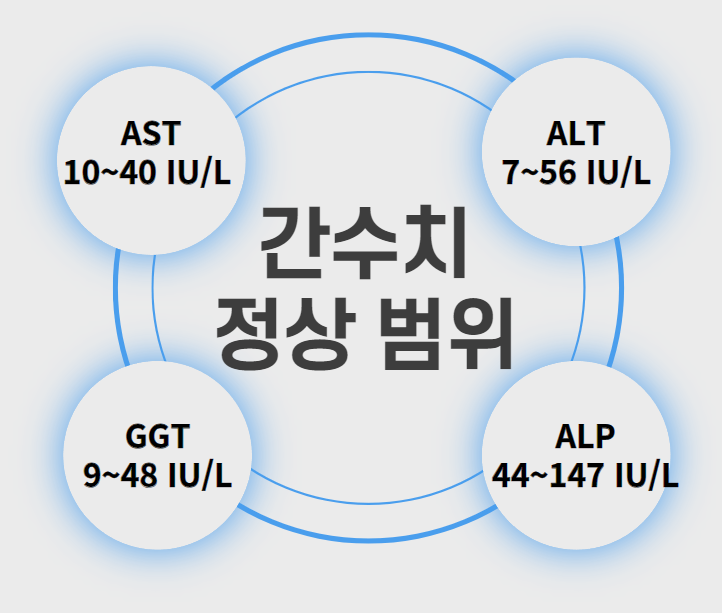 AST
10~40 IU/L

ALT
7~56 IU/L

간수치
정상 범위

GGT
9~48 IU/L

ALP
44~147 IU/L